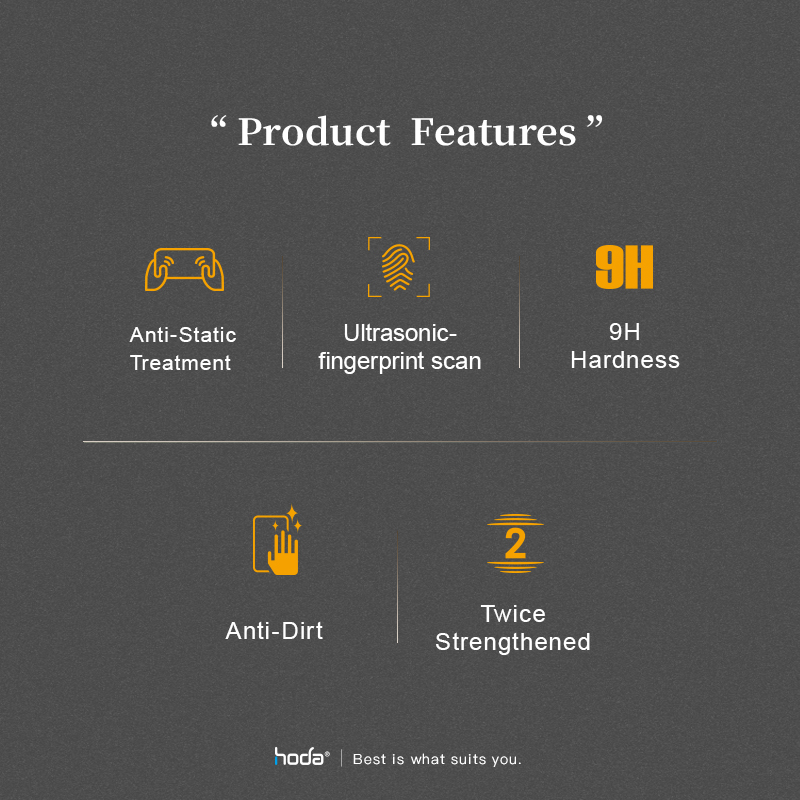 “ Product Features ”

Anti-Static Treatment

Ultrasonic-fingerprint scan

9H

9H Hardness

Anti-Dirt

2

Twice Strengthened

hoda® | Best is what suits you.